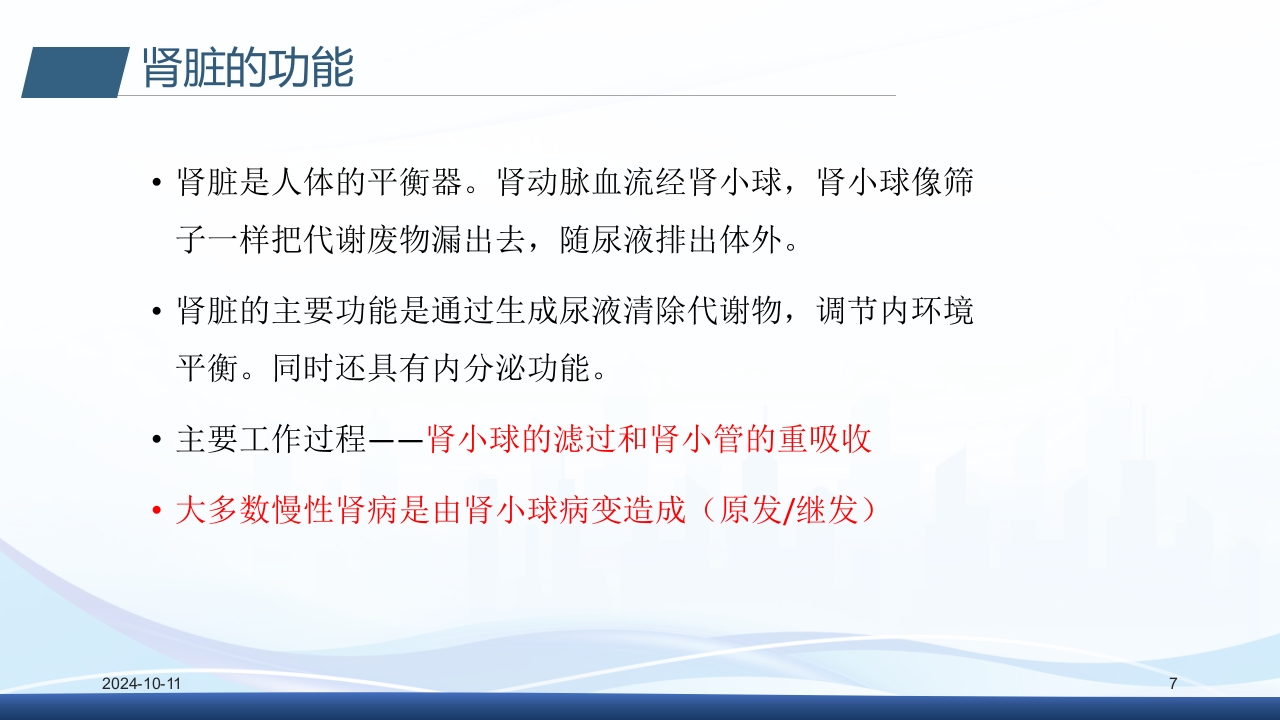 肾脏的功能

• 肾脏是人体的平衡器。肾动脉血流经肾小球，肾小球像筛子一样把代谢废物漏出去，随尿液排出体外。

• 肾脏的主要功能是通过生成尿液清除代谢物，调节内环境平衡。同时还具有内分泌功能。

• 主要工作过程——肾小球的滤过和肾小管的重吸收

• 大多数慢性肾病是由肾小球病变造成（原发/继发）

2024-10-11

7